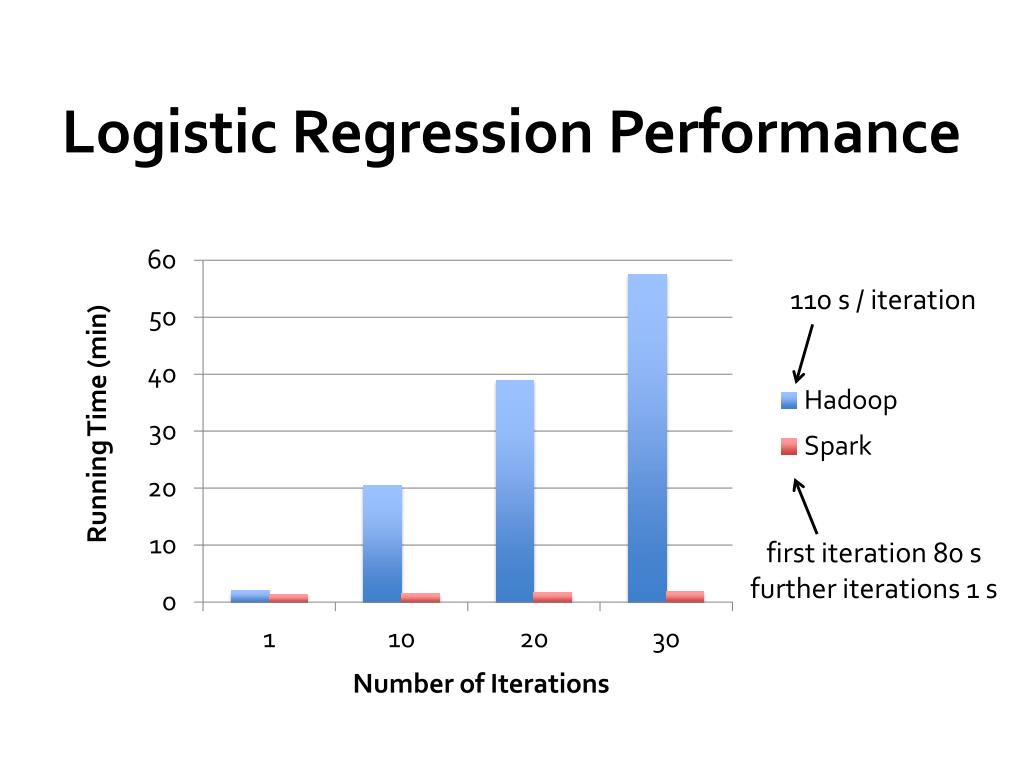 Logistic Regression Performance

Running Time (min)

60
50
40
30
20
10
0

1
10
20
30

Number of Iterations

110 s / iteration

Hadoop
Spark

first iteration 80 s
further iterations 1 s